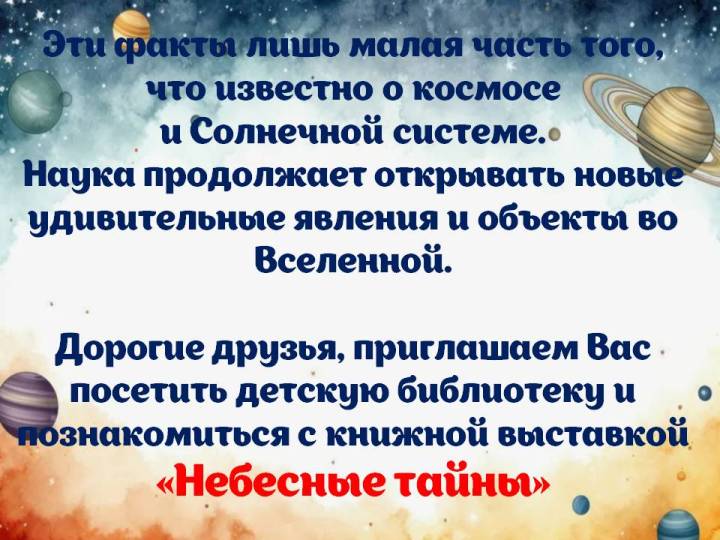 Эти факты лишь малая часть того, что известно о космосе и Солнечной системе. Наука продолжает открывать новые удивительные явления и объекты во Вселенной.

Дорогие друзья, приглашаем Вас посетить детскую библиотеку и познакомиться с книжной выставкой «Небесные тайны»